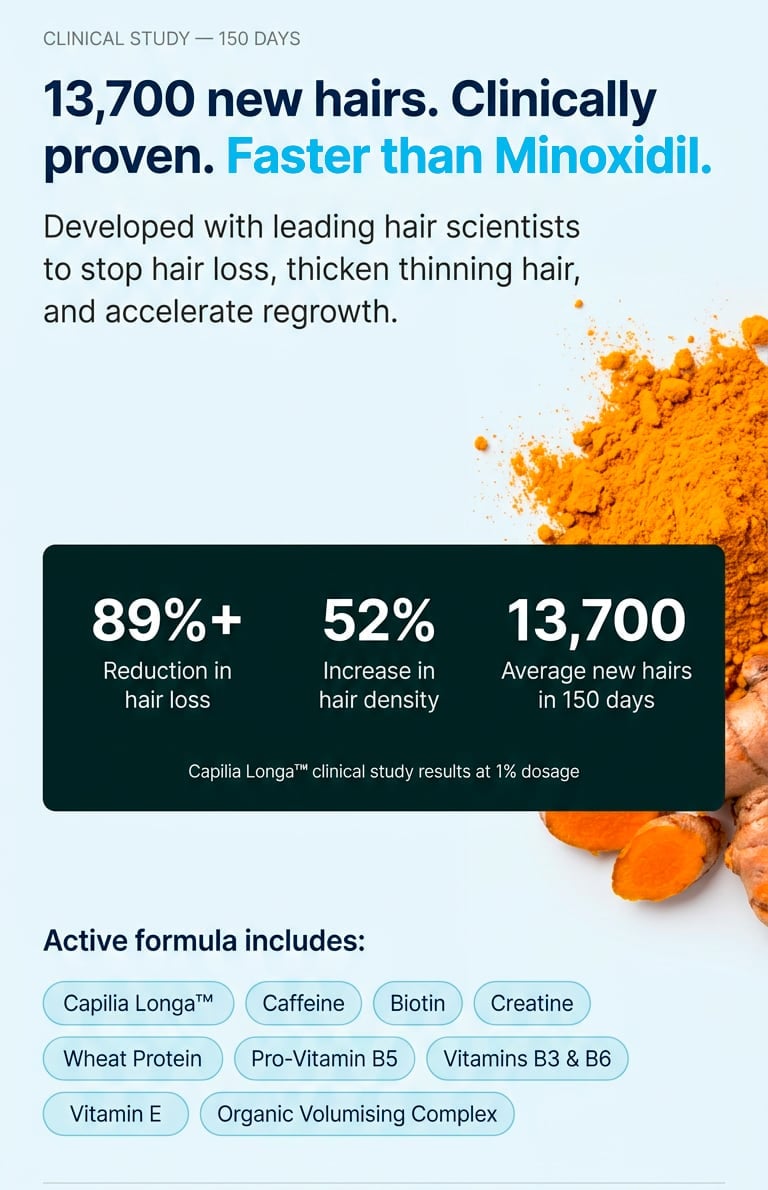 CLINICAL STUDY — 150 DAYS

13,700 new hairs. Clinically proven. Faster than Minoxidil.

Developed with leading hair scientists to stop hair loss, thicken thinning hair, and accelerate regrowth.

89%+
Reduction in hair loss

52%
Increase in hair density

13,700
Average new hairs in 150 days

Capilia Longa™ clinical study results at 1% dosage

Active formula includes:

Capilia Longa™
Caffeine
Biotin
Creatine
Wheat Protein
Pro-Vitamin B5
Vitamins B3 & B6
Vitamin E
Organic Volumising Complex